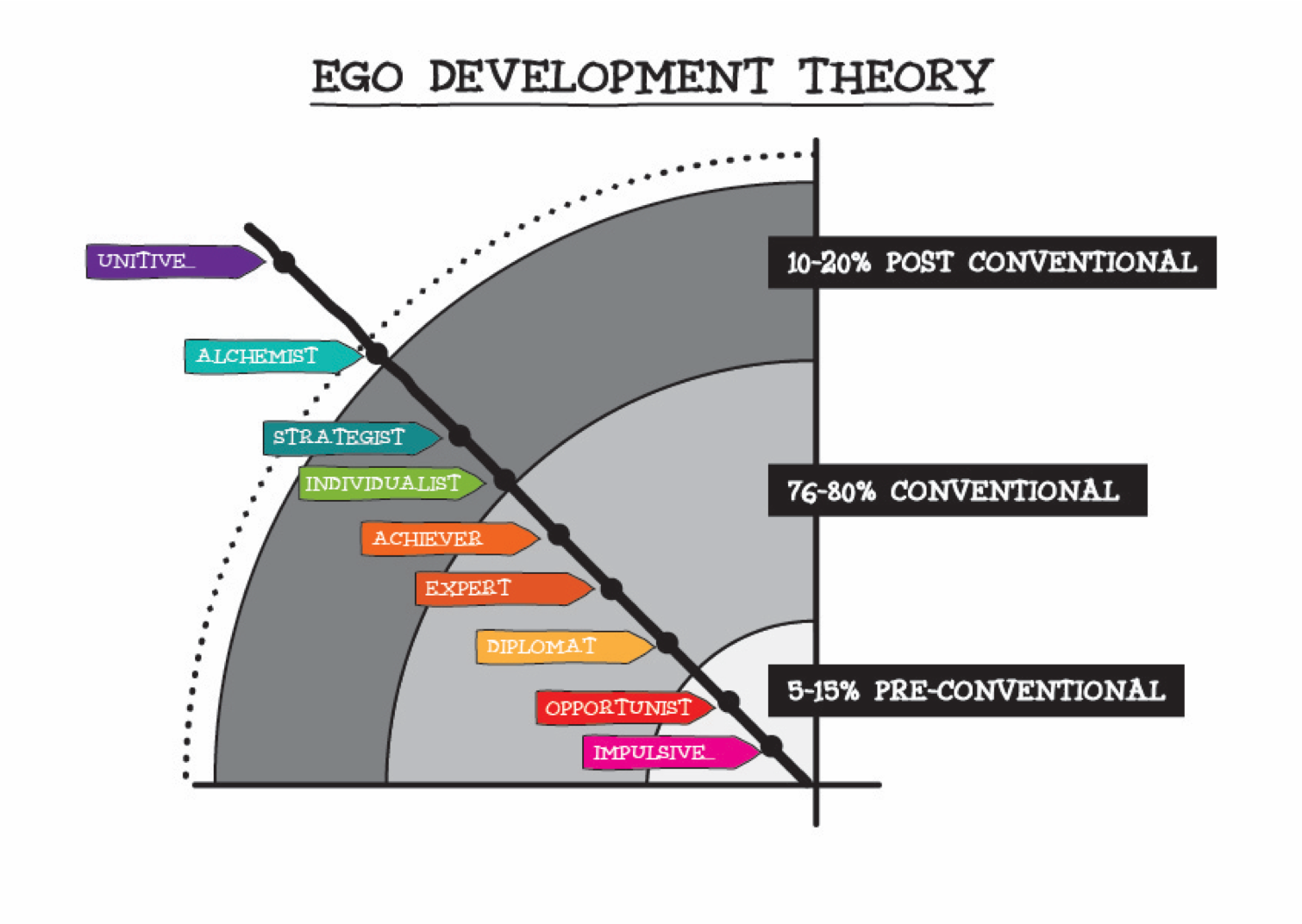 EGO DEVELOPMENT THEORY

UNITIVE

ALCHEMIST

STRATEGIST

INDIVIDUALIST

ACHIEVER

EXPERT

DIPLOMAT

OPPORTUNIST

IMPULSIVE

10-20% POST CONVENTIONAL

76-80% CONVENTIONAL

5-15% PRE-CONVENTIONAL